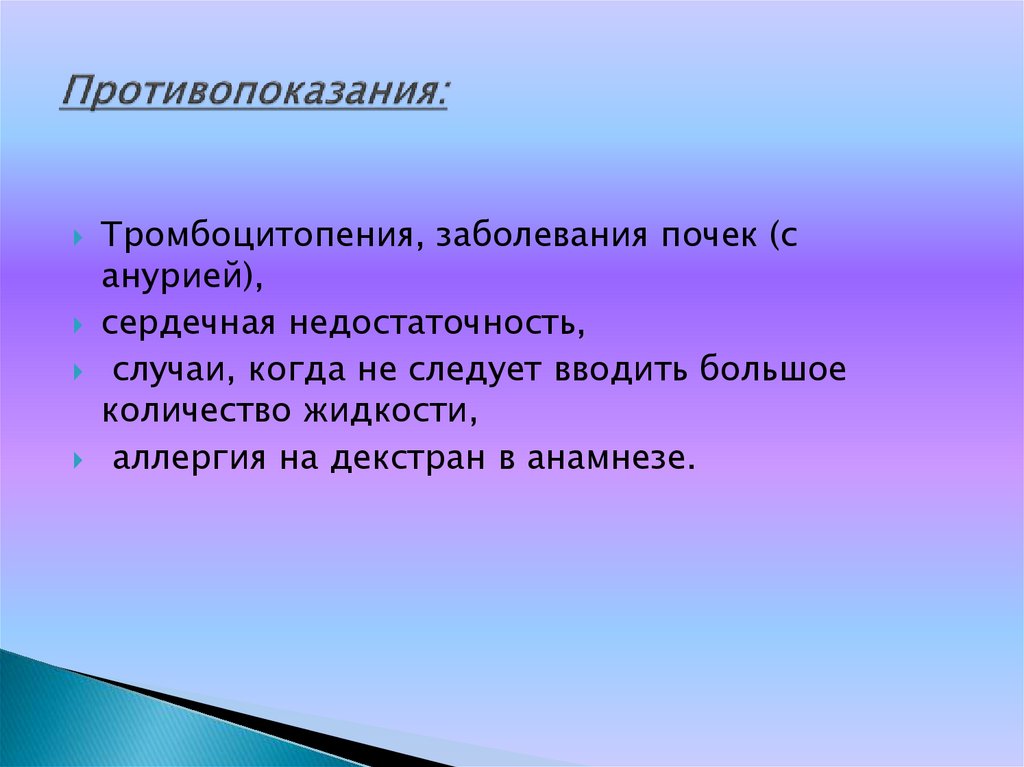 Противопоказания:

Тромбоцитопения, заболевания почек (с анурией),

сердечная недостаточность,

случаи, когда не следует вводить большое количество жидкости,

аллергия на декстран в анамнезе.